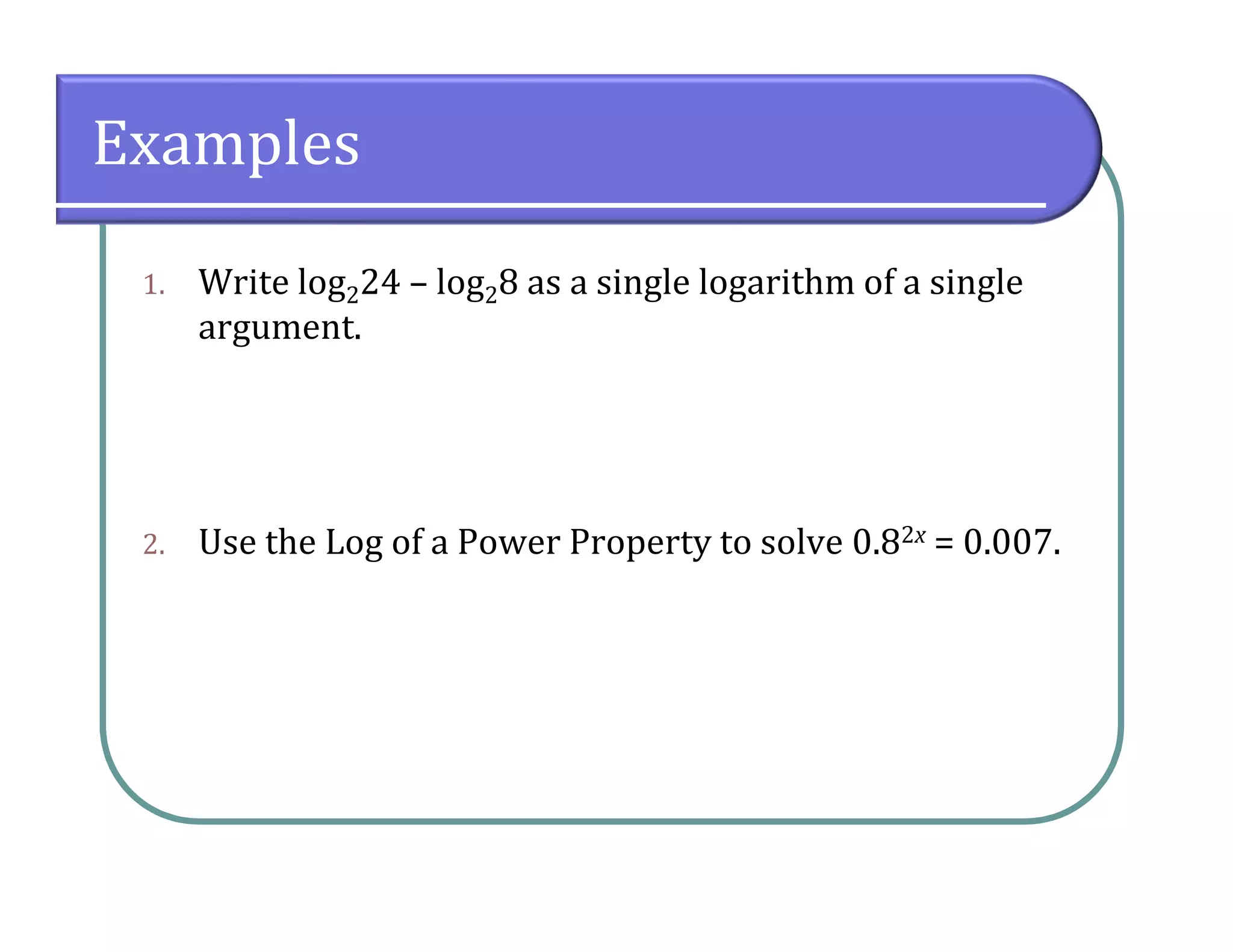 Examples

1. Write $\log_2 24 - \log_2 8$ as a single logarithm of a single argument.

2. Use the Log of a Power Property to solve $0.8^{2x} = 0.007$.